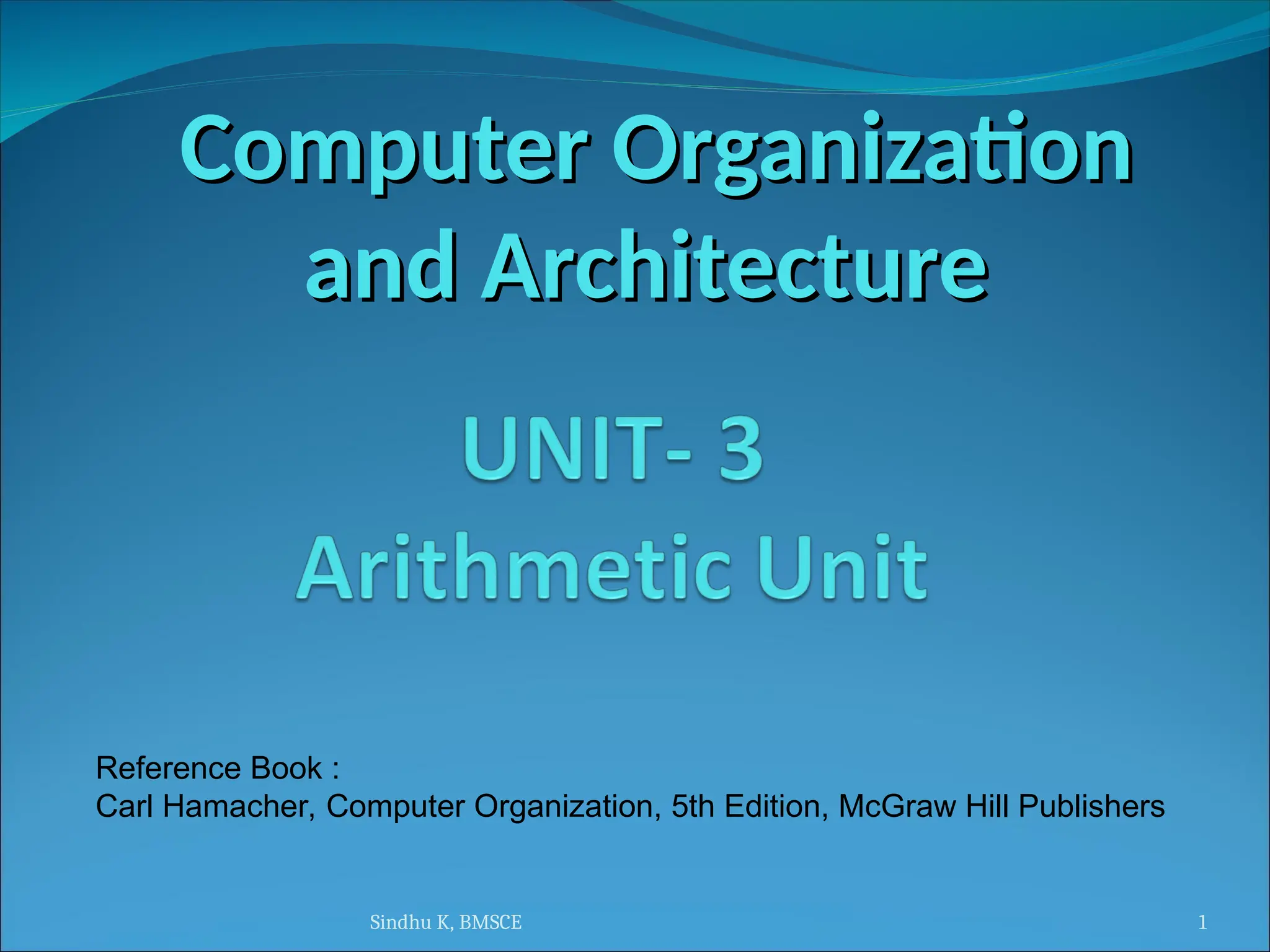 Computer Organization and Architecture

UNIT- 3
Arithmetic Unit

Reference Book :
Carl Hamacher, Computer Organization, 5th Edition, McGraw Hill Publishers

Sindhu K, BMSCE

1